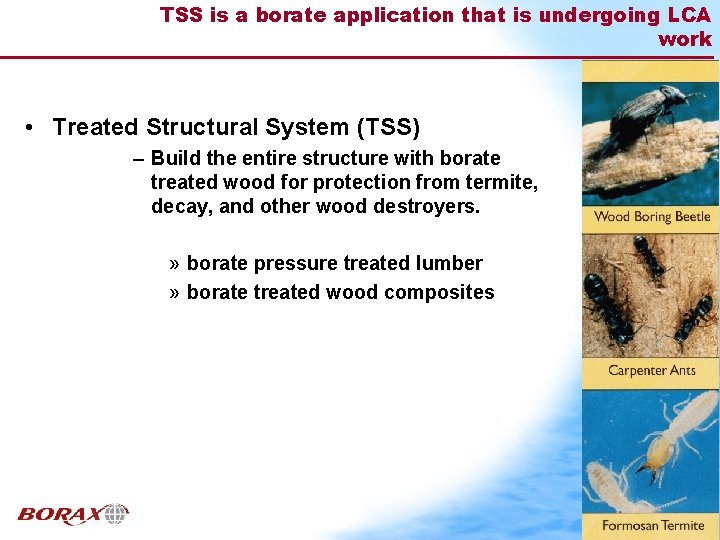 TSS is a borate application that is undergoing LCA work

• Treated Structural System (TSS)

– Build the entire structure with borate treated wood for protection from termite, decay, and other wood destroyers.

» borate pressure treated lumber

» borate treated wood composites

Wood Boring Beetle

Carpenter Ants

Formosan Termite

BORAX